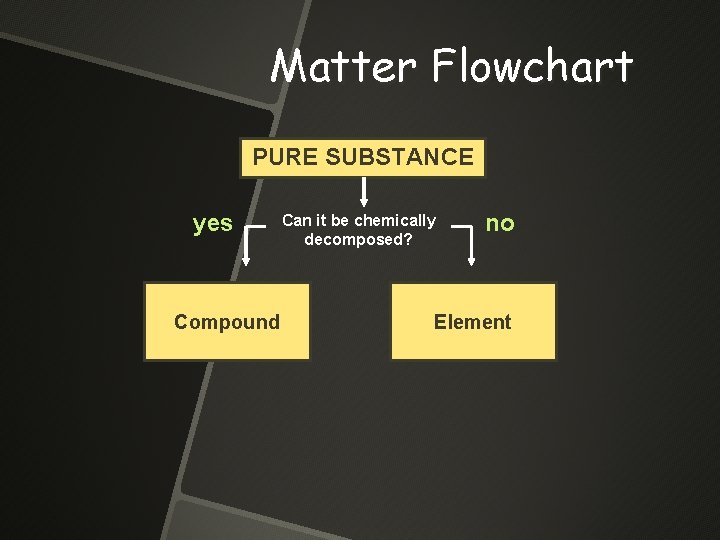 Matter Flowchart

PURE SUBSTANCE

yes

Can it be chemically decomposed?

no

Compound

Element